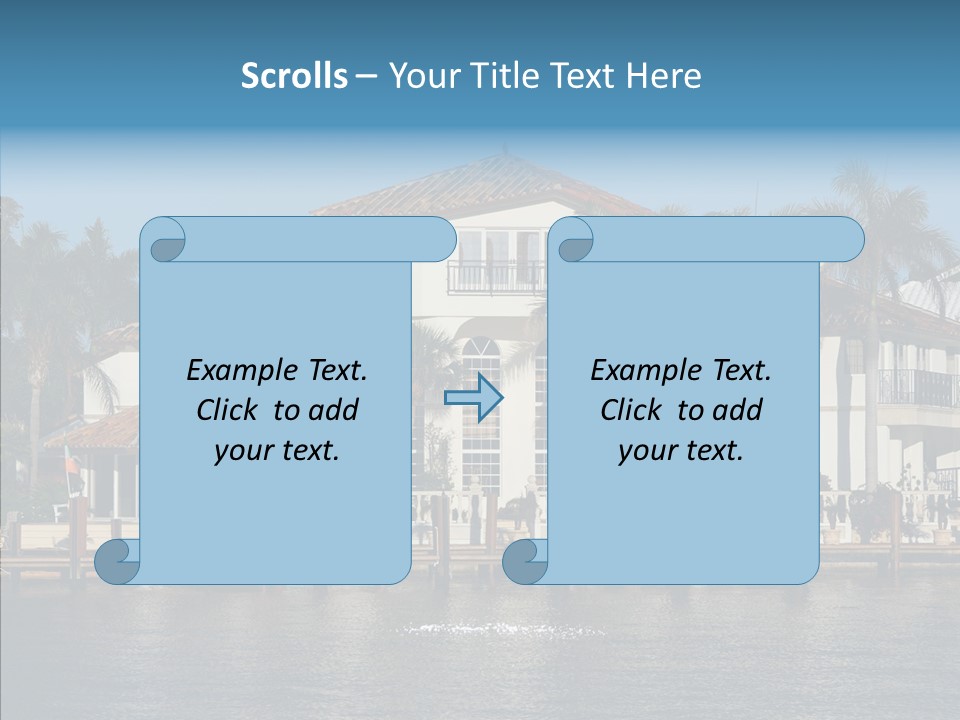 Scrolls – Your Title Text Here

Example Text. Click to add your text.

Example Text. Click to add your text.